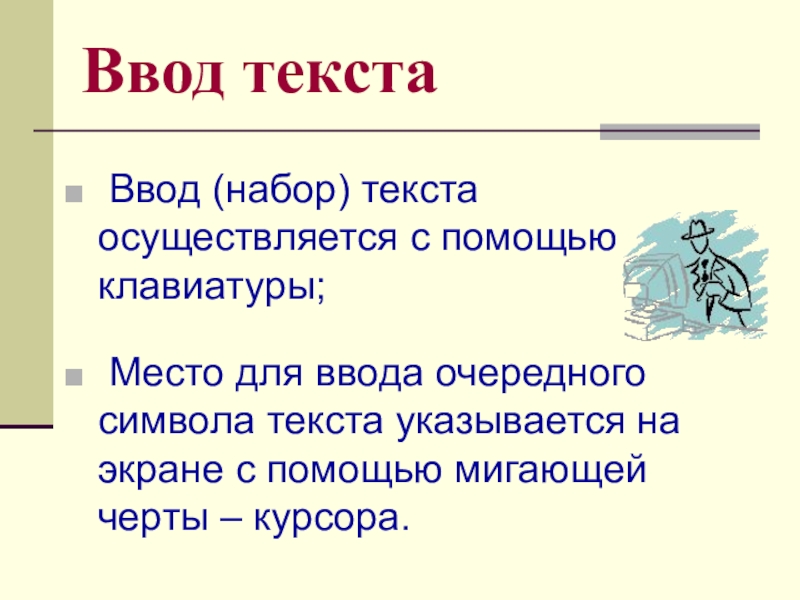 Ввод текста

Ввод (набор) текста осуществляется с помощью клавиатуры;

Место для ввода очередного символа текста указывается на экране с помощью мигающей черты – курсора.